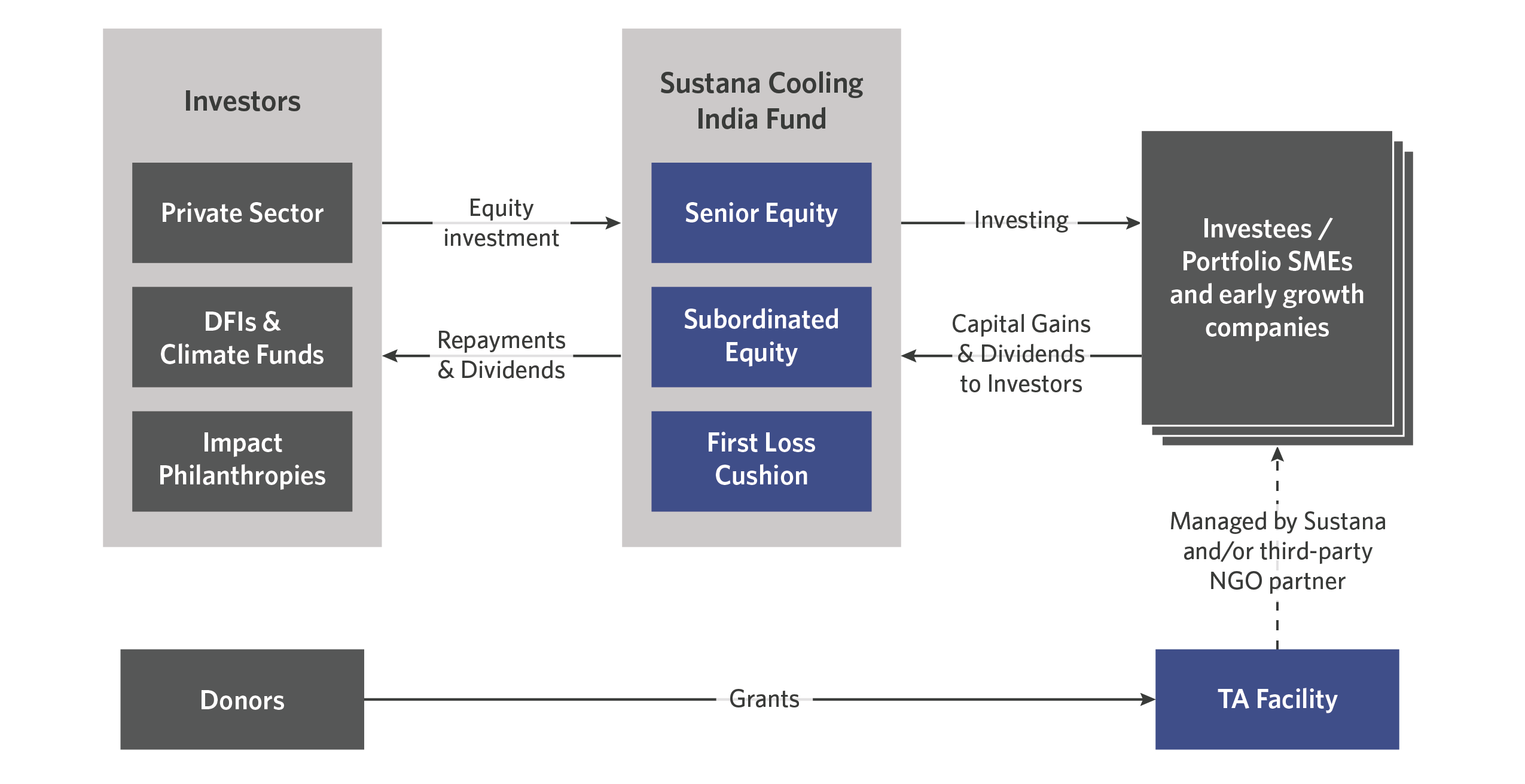 Investors

Private Sector

DFIs & Climate Funds

Impact Philanthropies

Equity investment

Repayments & Dividends

Sustana Cooling India Fund

Senior Equity

Subordinated Equity

First Loss Cushion

Investing

Capital Gains & Dividends to Investors

Investees / Portfolio SMEs and early growth companies

Managed by Sustana and/or third-party NGO partner

Donors

Grants

TA Facility